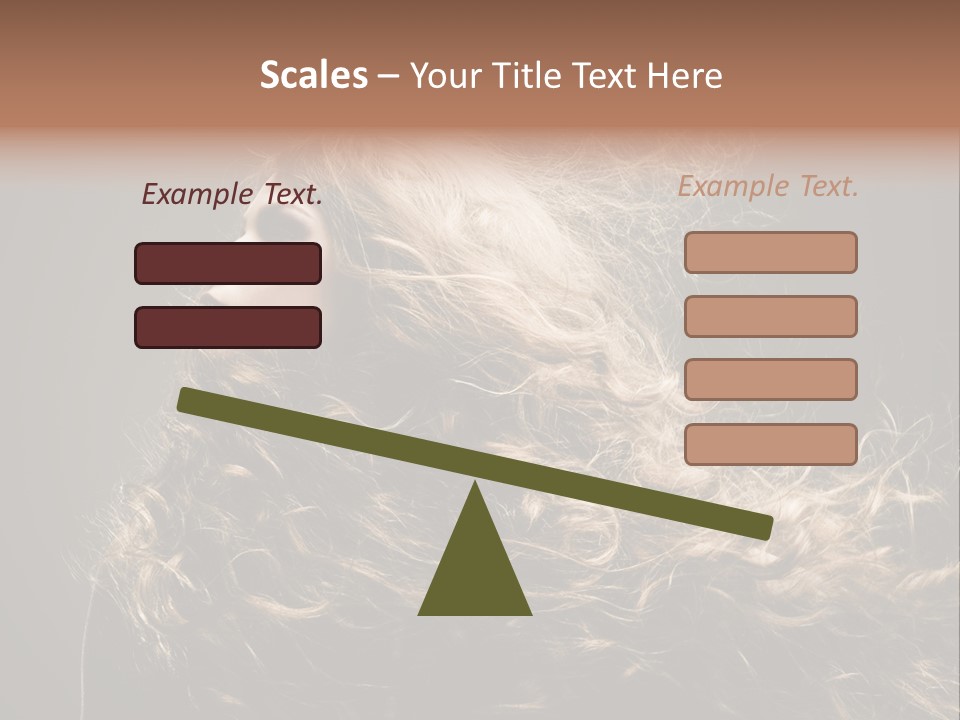 Scales – Your Title Text Here

Example Text.

Example Text.